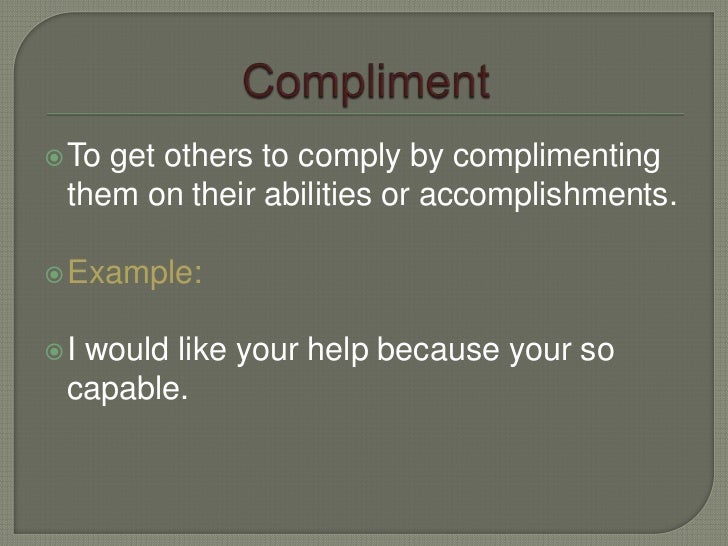 Compliment

To get others to comply by complimenting them on their abilities or accomplishments.

Example:

I would like your help because your so capable.